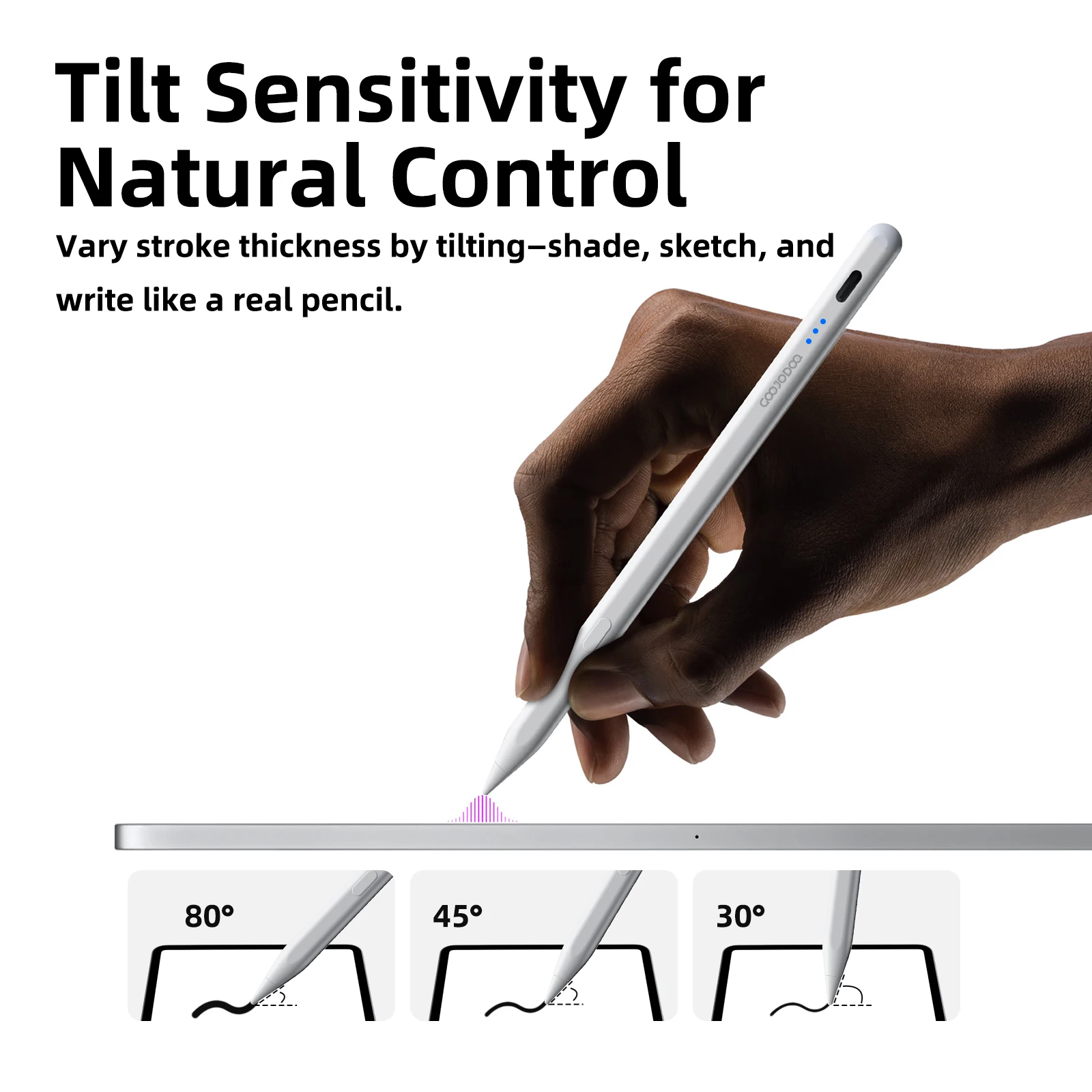 Tilt Sensitivity for Natural Control

Vary stroke thickness by tilting–shade, sketch, and write like a real pencil.

GOOJODOQ

80°

45°

30°